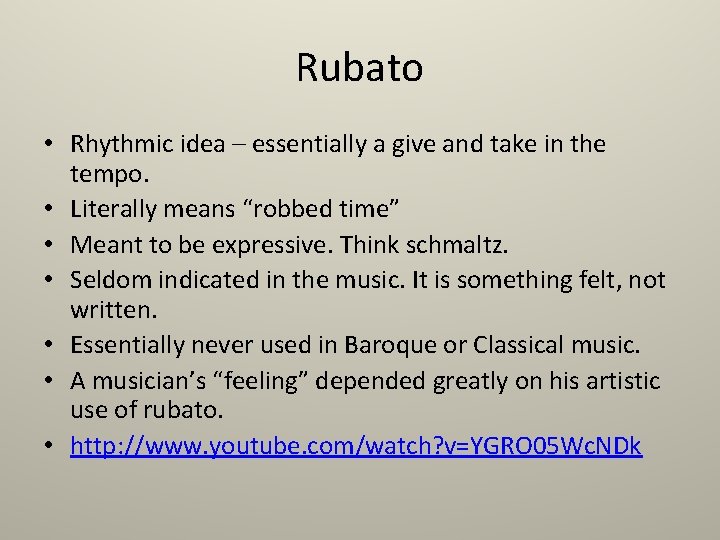 Rubato

• Rhythmic idea – essentially a give and take in the tempo.
• Literally means “robbed time”
• Meant to be expressive. Think schmaltz.
• Seldom indicated in the music. It is something felt, not written.
• Essentially never used in Baroque or Classical music.
• A musician’s “feeling” depended greatly on his artistic use of rubato.
• http://www.youtube.com/watch?v=YGRO05WcNDk